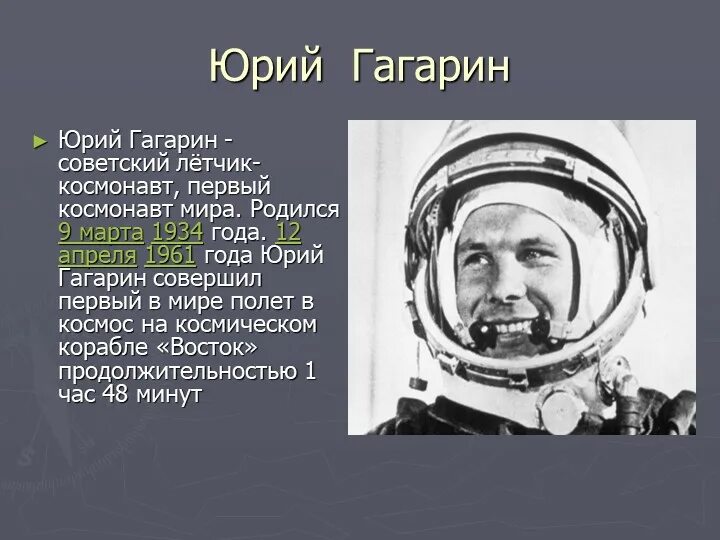 Юрий Гагарин

► Юрий Гагарин - советский лётчик-космонавт, первый космонавт мира. Родился 9 марта 1934 года. 12 апреля 1961 года Юрий Гагарин совершил первый в мире полет в космос на космическом корабле «Восток» продолжительностью 1 час 48 минут